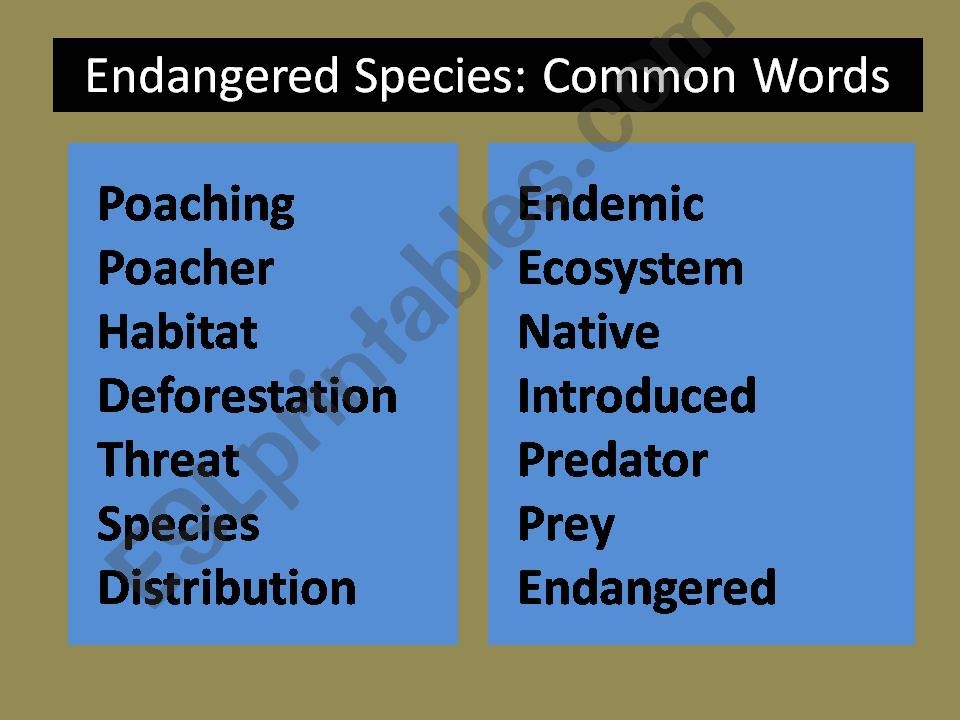 Endangered Species: Common Words

Poaching
Poacher
Habitat
Deforestation
Threat
Species
Distribution

Endemic
Ecosystem
Native
Introduced
Predator
Prey
Endangered

ESLprintables.com